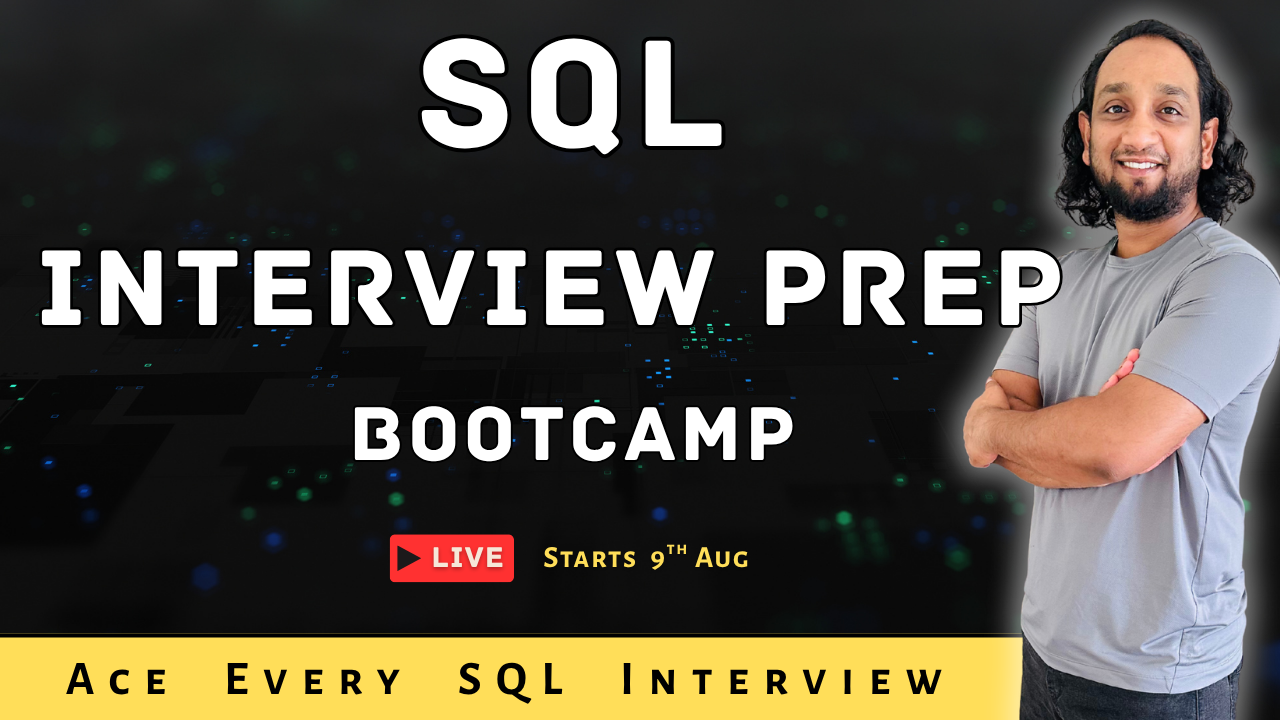 SQL

INTERVIEW PREP

BOOTCAMP

LIVE

Starts 9$^{TH}$ Aug

Ace Every SQL Interview